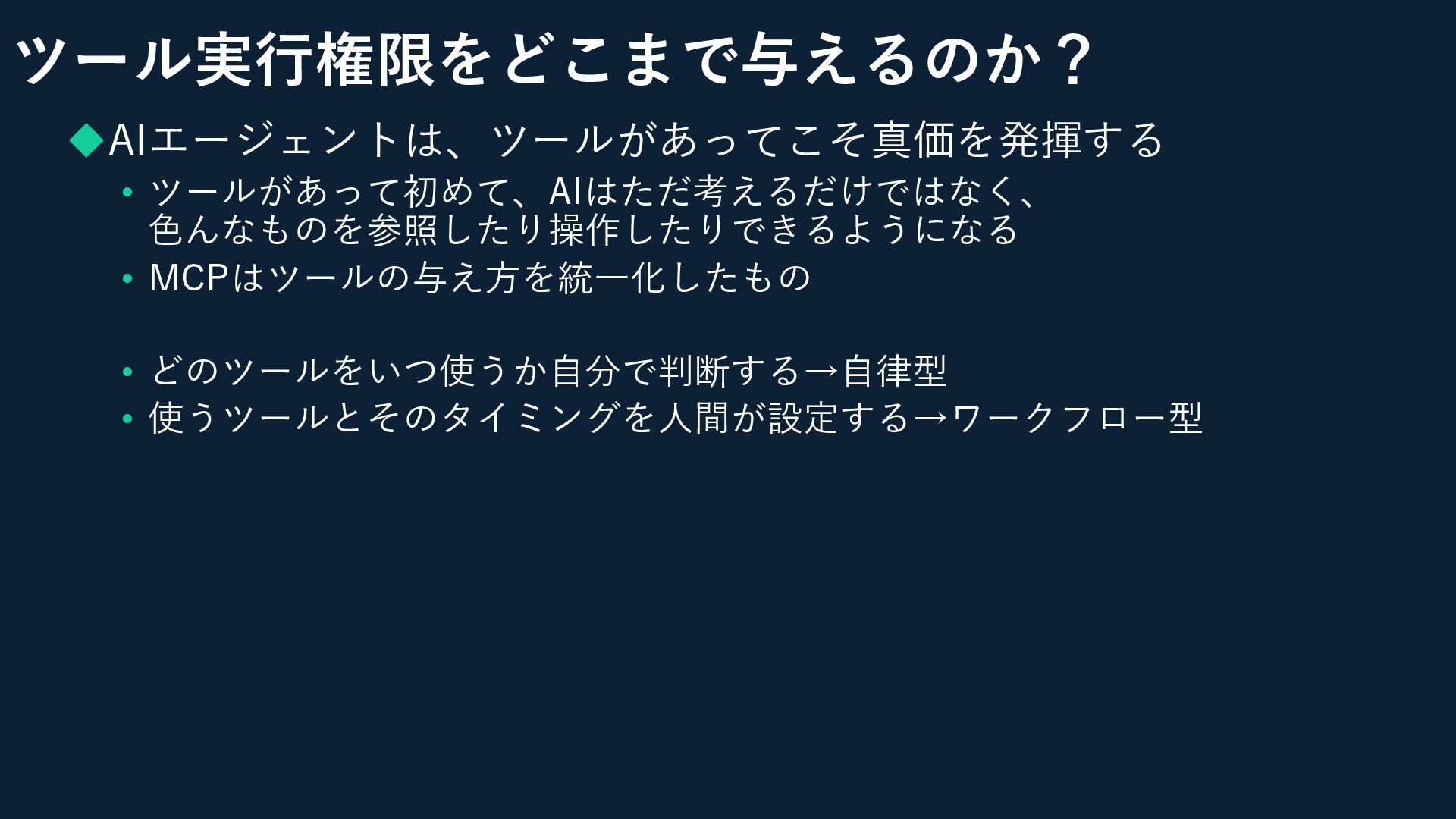 ツール実行権限をどこまで与えるのか？

◆AIエージェントは、ツールがあってこそ真価を発揮する

• ツールがあって初めて、AIはただ考えるだけではなく、色んなものを参照したり操作したりできるようになる
• MCPはツールの与え方を統一化したもの

• どのツールをいつ使うか自分で判断する→自律型
• 使うツールとそのタイミングを人間が設定する→ワークフロー型